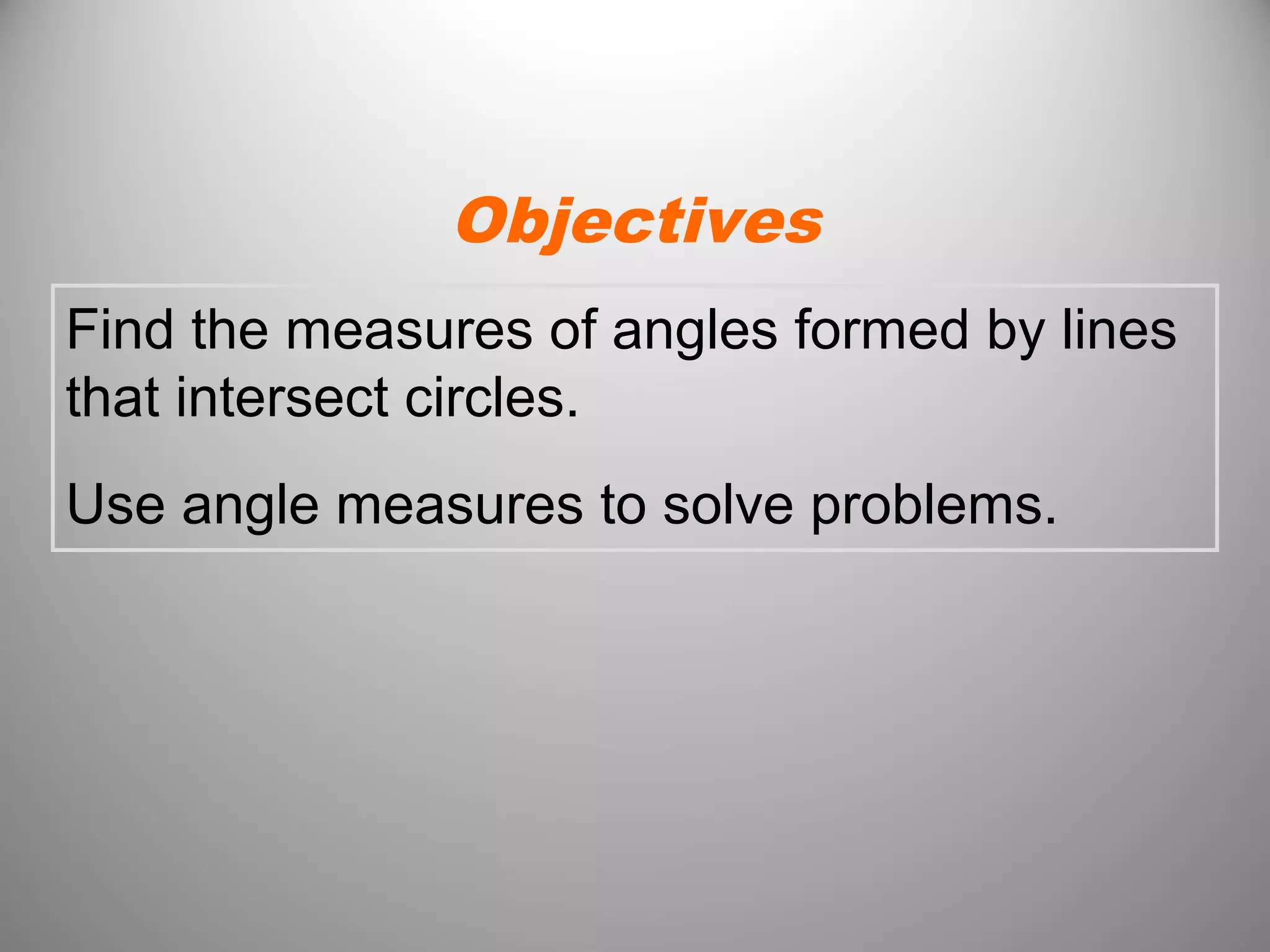 Objectives

Find the measures of angles formed by lines that intersect circles.

Use angle measures to solve problems.